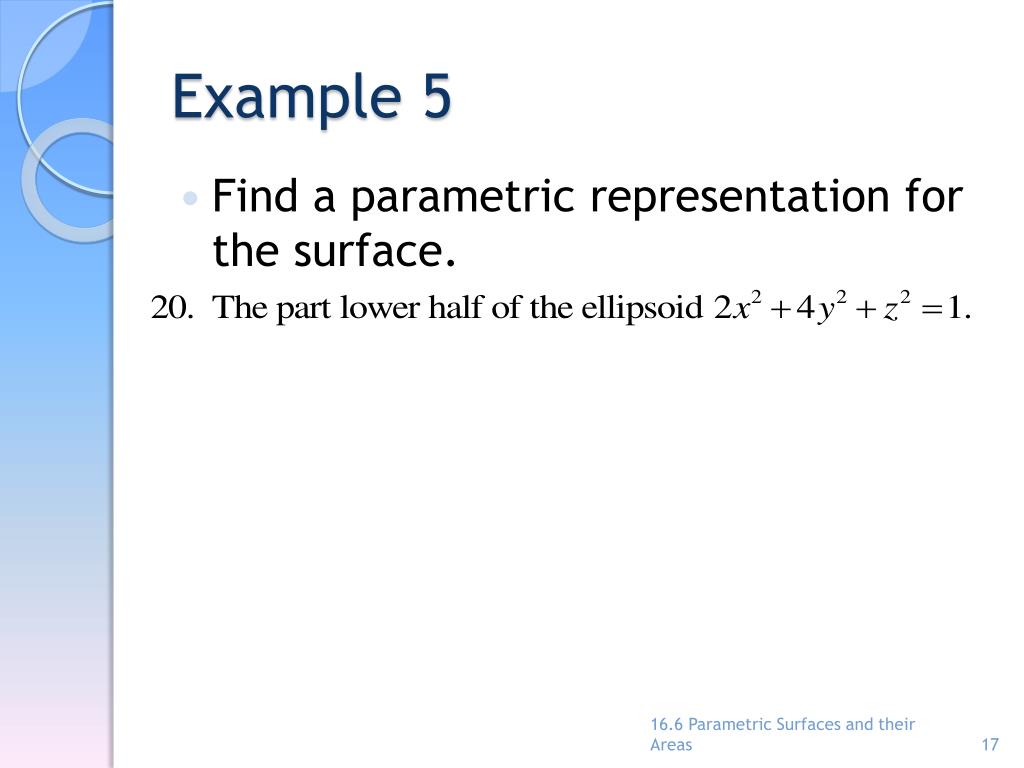 Example 5

• Find a parametric representation for the surface.

20. The part lower half of the ellipsoid $2x^2 + 4y^2 + z^2 = 1$.

16.6 Parametric Surfaces and their Areas

17